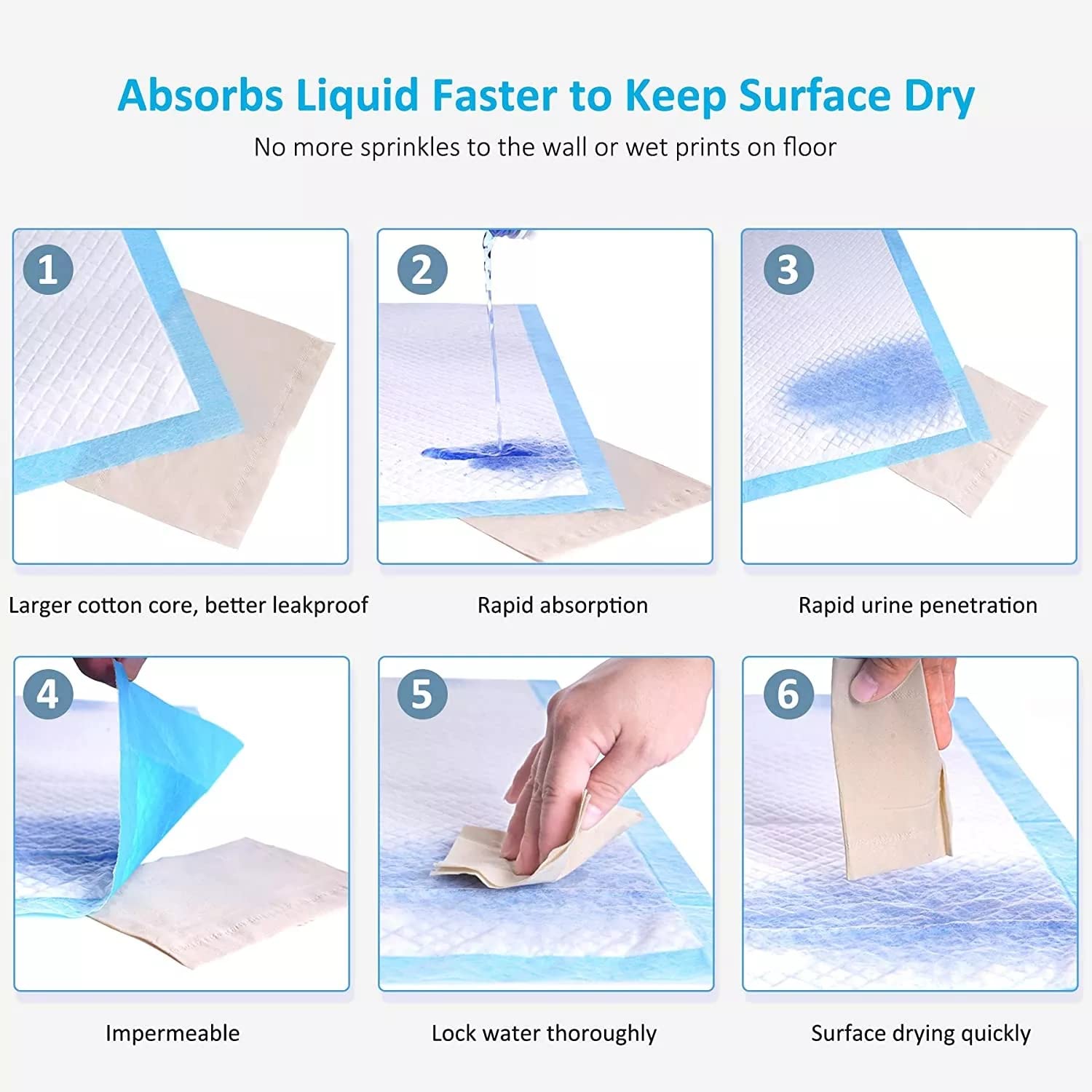 Absorbs Liquid Faster to Keep Surface Dry

No more sprinkles to the wall or wet prints on floor

1

Larger cotton core, better leakproof

2

Rapid absorption

3

Rapid urine penetration

4

Impermeable

5

Lock water thoroughly

6

Surface drying quickly